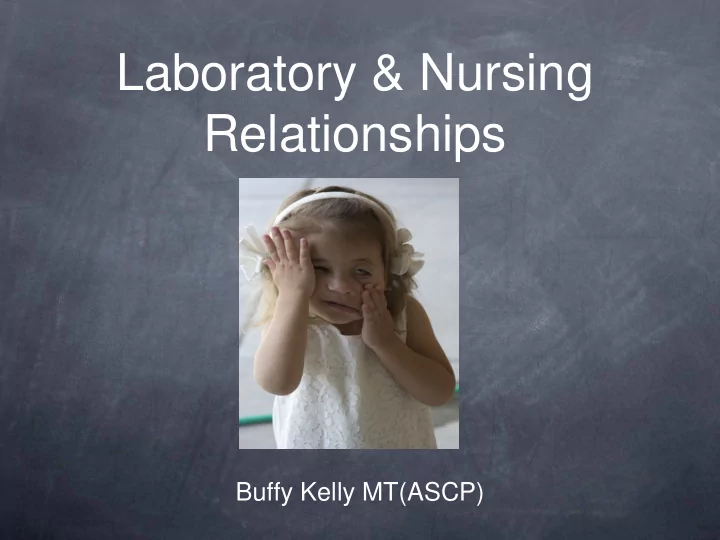 Laboratory & Nursing Relationships

Buffy Kelly MT(ASCP)